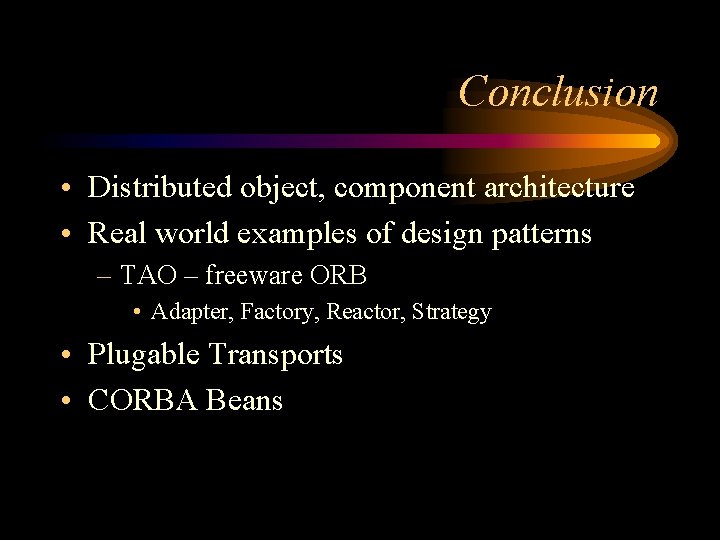 Conclusion

• Distributed object, component architecture
• Real world examples of design patterns
– TAO – freeware ORB
• Adapter, Factory, Reactor, Strategy
• Plugable Transports
• CORBA Beans